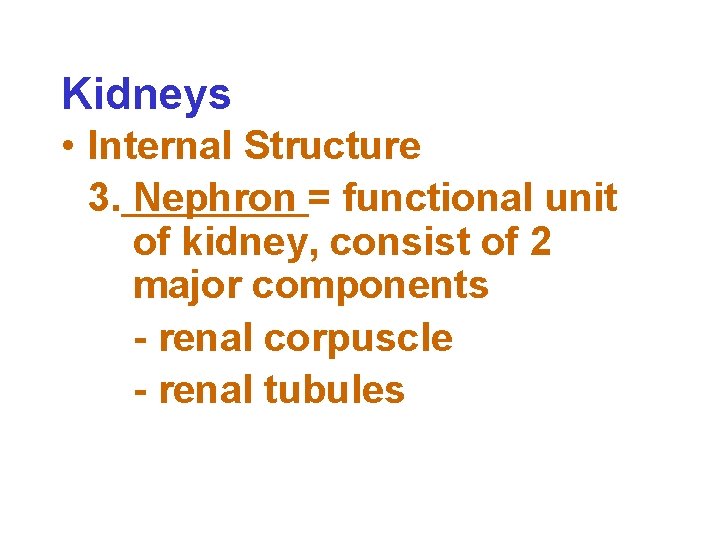 Kidneys

• Internal Structure

3. Nephron = functional unit of kidney, consist of 2 major components

- renal corpuscle

- renal tubules